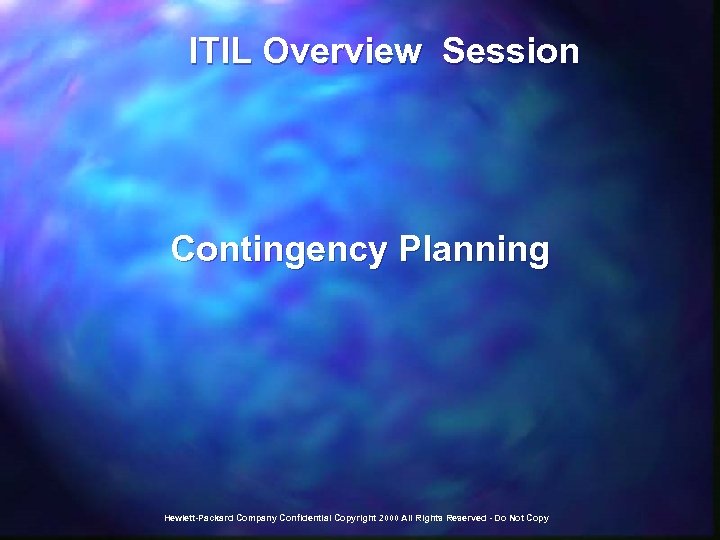 ITIL Overview Session

Contingency Planning

Hewlett-Packard Company Confidential Copyright 2000 All Rights Reserved - Do Not Copy